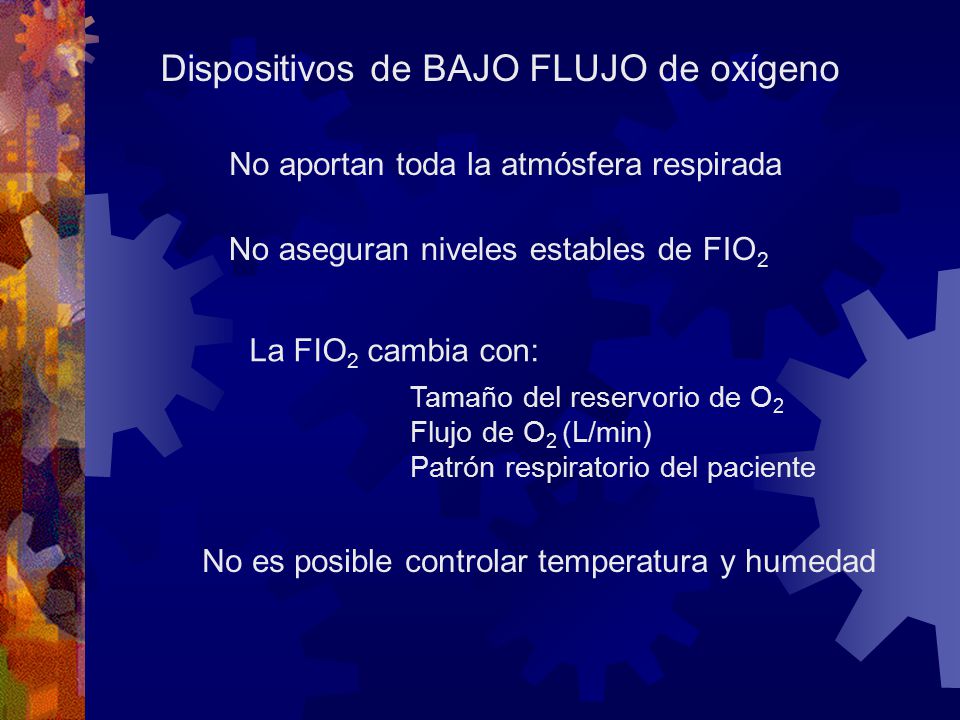 Dispositivos de BAJO FLUJO de oxígeno

No aportan toda la atmósfera respirada

No aseguran niveles estables de $FIO_2$

La $FIO_2$ cambia con:

Tamaño del reservorio de $O_2$
Flujo de $O_2$ (L/min)
Patrón respiratorio del paciente

No es posible controlar temperatura y humedad